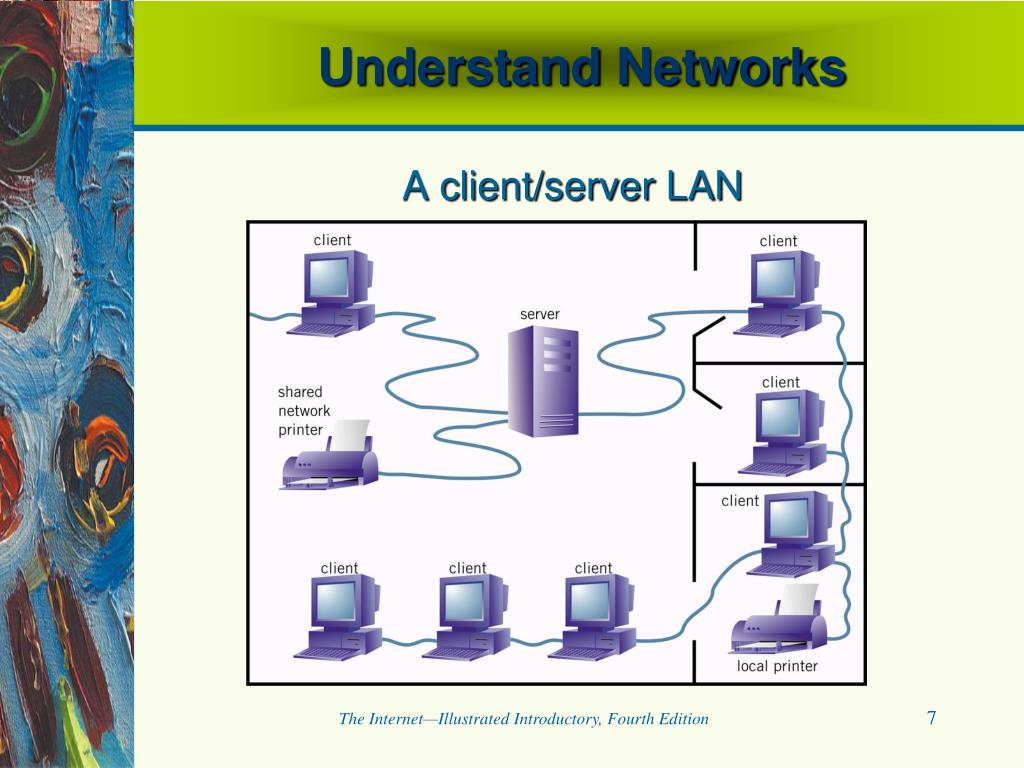 Understand Networks

A client/server LAN

client

client

server

shared network printer

client

client

client

client

client

local printer

The Internet—Illustrated Introductory, Fourth Edition

7